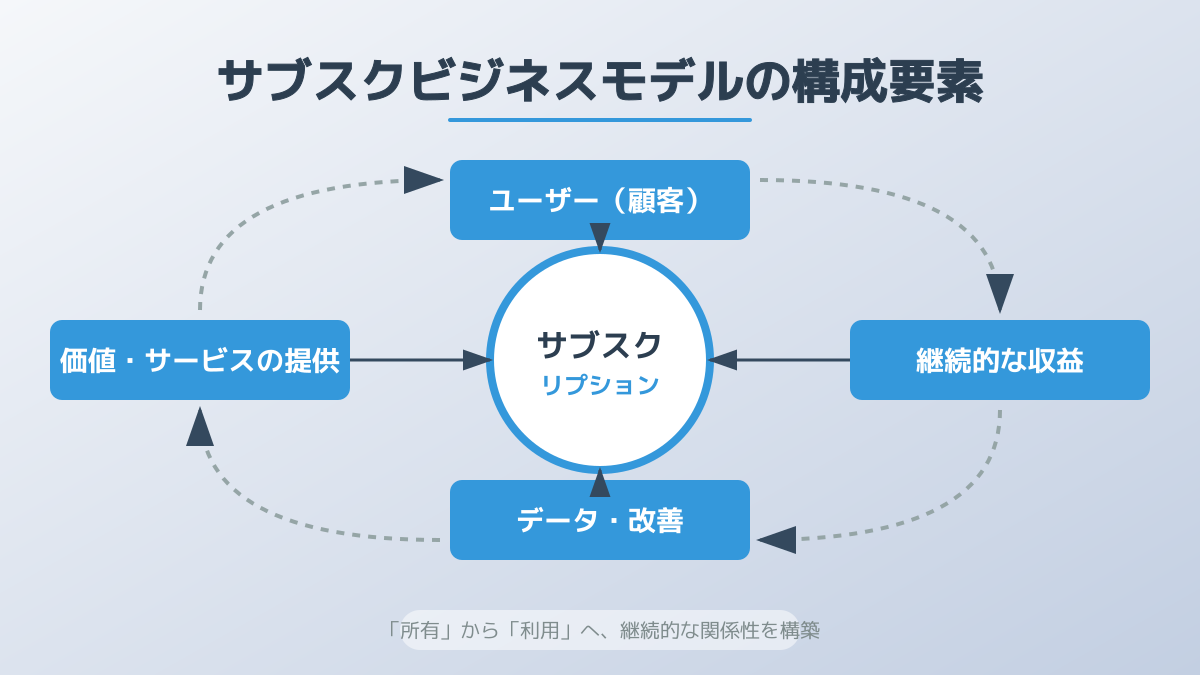 サブスクビジネスモデルの構成要素

ユーザー（顧客）

価値・サービスの提供

サブスク
リプション

継続的な収益

データ・改善

「所有」から「利用」へ、継続的な関係性を構築